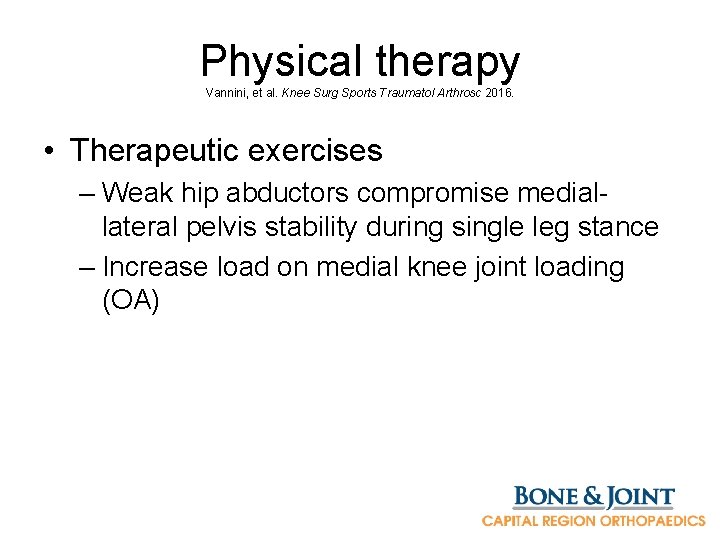 Physical therapy
Vannini, et al. Knee Surg Sports Traumatol Arthrosc 2016.

• Therapeutic exercises
– Weak hip abductors compromise medial-lateral pelvis stability during single leg stance
– Increase load on medial knee joint loading (OA)

BONE & JOINT
CAPITAL REGION ORTHOPAEDICS